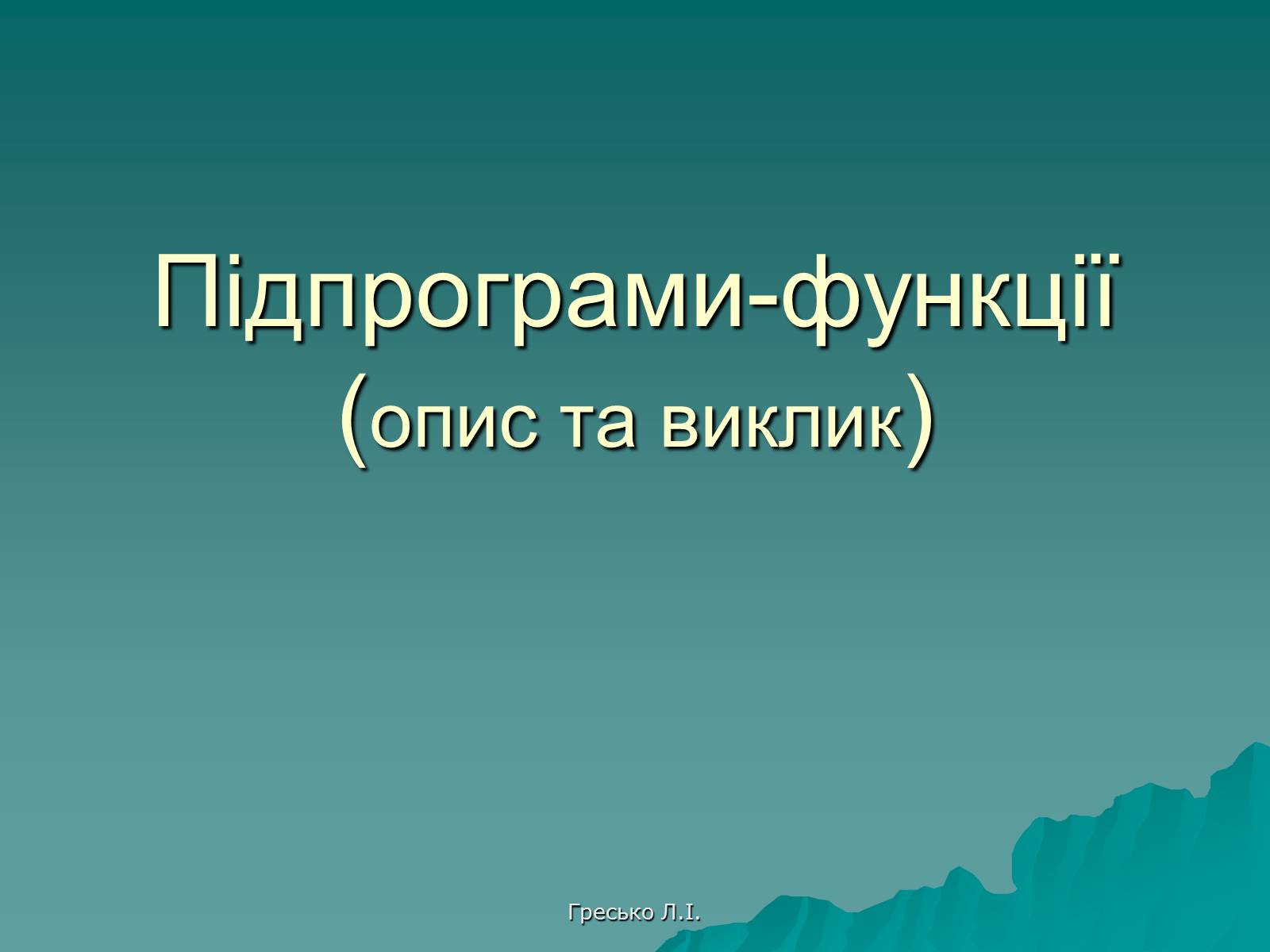 Підпрограми-функції
(опис та виклик)

Гресько Л.І.